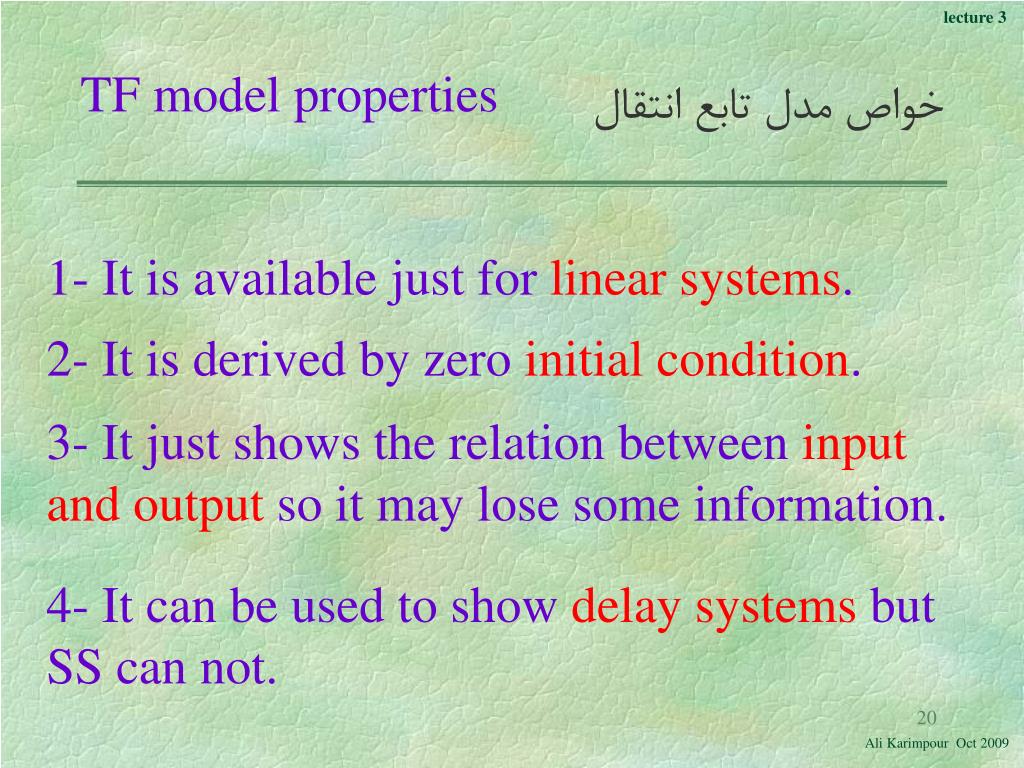 lecture 3

TF model properties

خواص مدل تابع انتقال

1- It is available just for linear systems.

2- It is derived by zero initial condition.

3- It just shows the relation between input and output so it may lose some information.

4- It can be used to show delay systems but SS can not.

20

Ali Karimpour Oct 2009